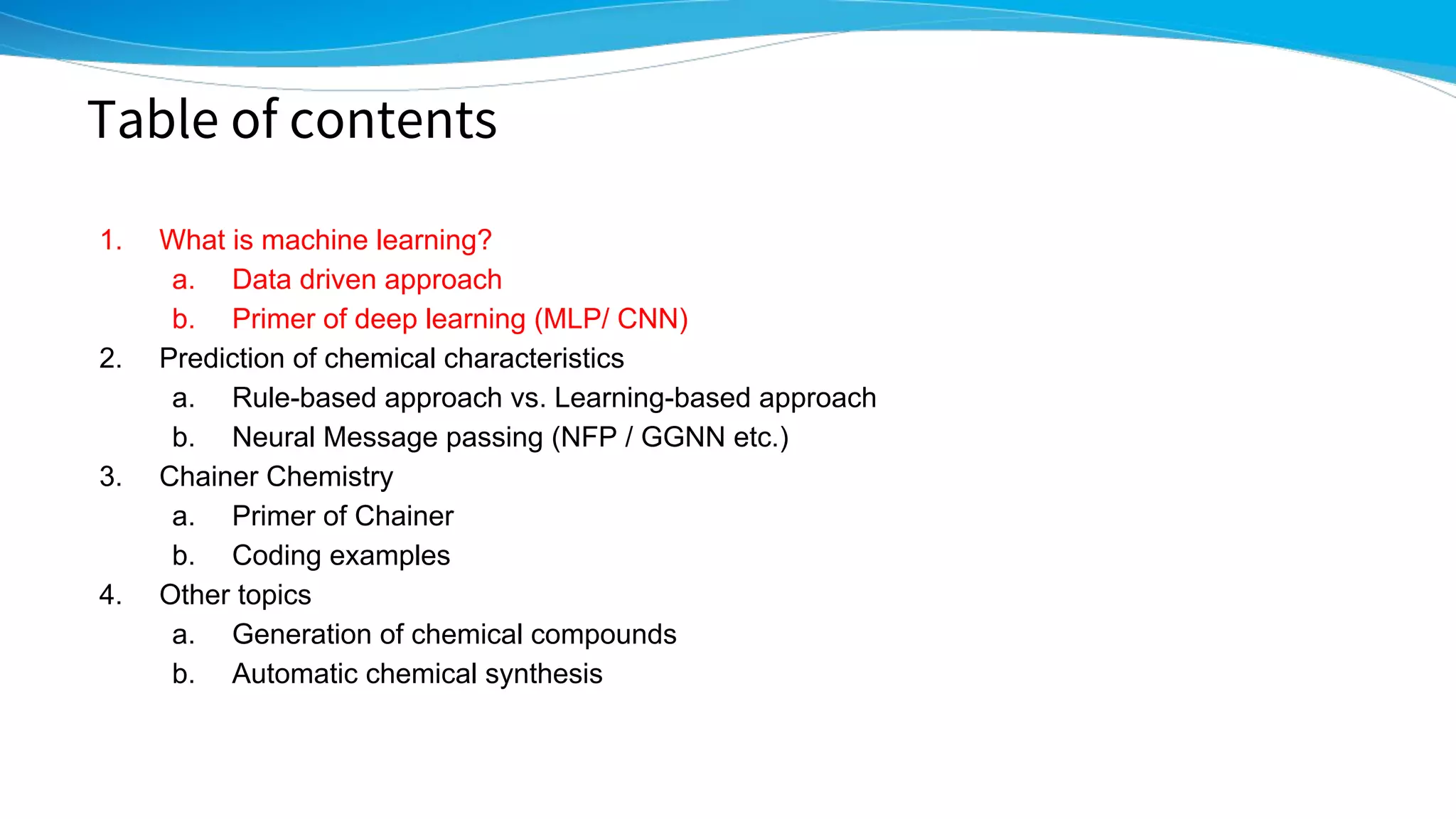 Table of contents

1. What is machine learning?
   a. Data driven approach
   b. Primer of deep learning (MLP/ CNN)
2. Prediction of chemical characteristics
   a. Rule-based approach vs. Learning-based approach
   b. Neural Message passing (NFP / GGNN etc.)
3. Chainer Chemistry
   a. Primer of Chainer
   b. Coding examples
4. Other topics
   a. Generation of chemical compounds
   b. Automatic chemical synthesis